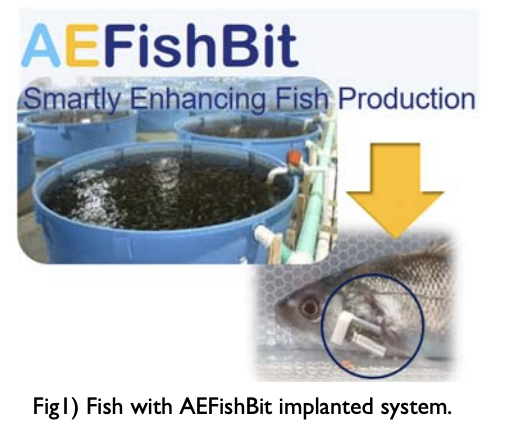 AEFishBit

Smartly Enhancing Fish Production

Fig1) Fish with AEFishBit implanted system.